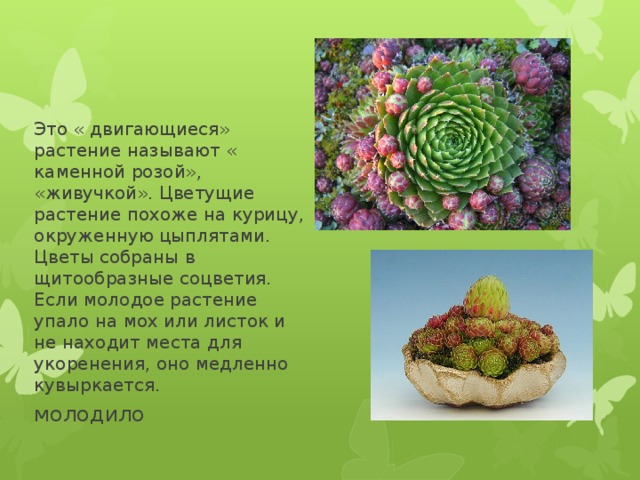 Это « двигающиеся» растение называют « каменной розой», «живучкой». Цветущие растение похоже на курицу, окруженную цыплятами. Цветы собраны в щитообразные соцветия. Если молодое растение упало на мох или листок и не находит места для укоренения, оно медленно кувыркается.

молодило